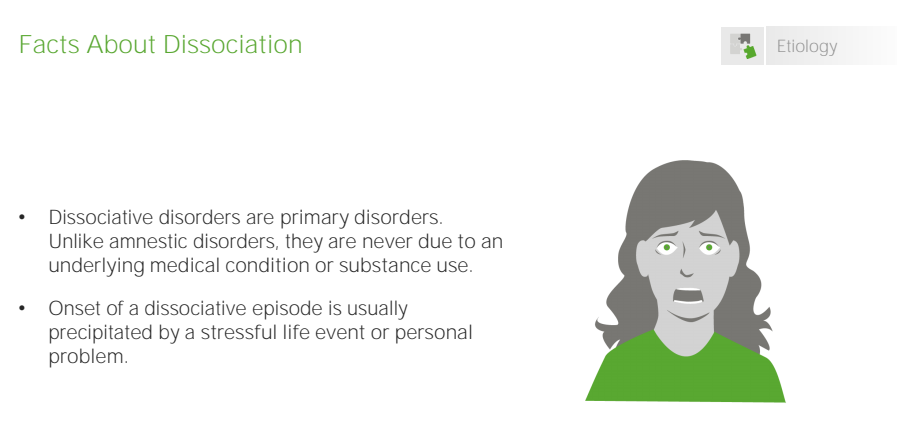 Facts About Dissociation

Etiology

• Dissociative disorders are primary disorders. Unlike amnestic disorders, they are never due to an underlying medical condition or substance use.

• Onset of a dissociative episode is usually precipitated by a stressful life event or personal problem.